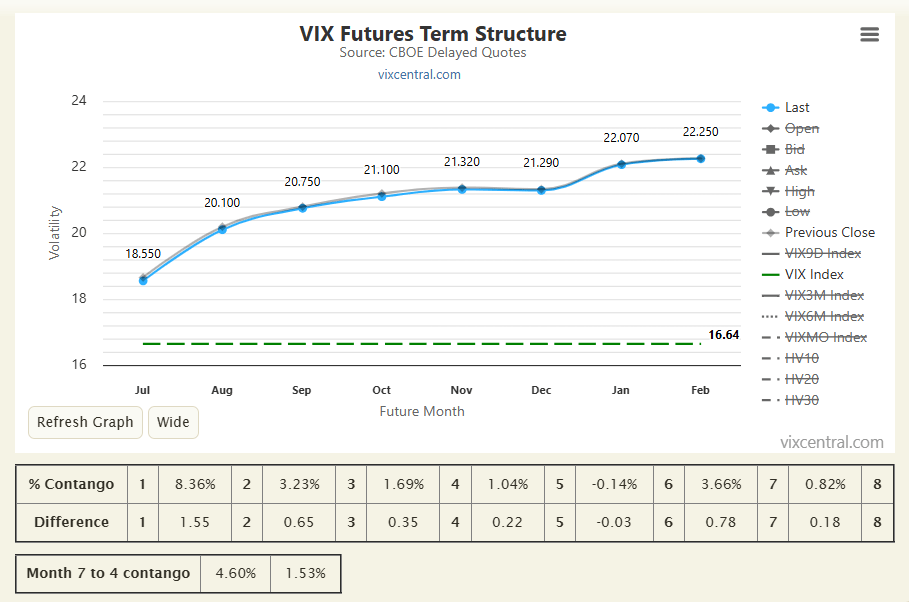 VIX Futures Term Structure
Source: CBOE Delayed Quotes
vixcentral.com

24
22
20
18
16
Volatility

18.550
20.100
20.750
21.100
21.320
21.290
22.070
22.250
16.64

Jul Aug Sep Oct Nov Dec Jan Feb
Future Month

Last
Open
Bid
Ask
High
Low
Previous Close
VIX9D Index
VIX Index
VIX3M Index
VIX6M Index
VIXMO Index
HV10
HV20
HV30

Refresh Graph
Wide

vixcentral.com

| % Contango | 1 | 8.36% | 2 | 3.23% | 3 | 1.69% | 4 | 1.04% | 5 | -0.14% | 6 | 3.66% | 7 | 0.82% | 8 |
|---|---|---|---|---|---|---|---|---|---|---|---|---|---|---|---|
| Difference | 1 | 1.55 | 2 | 0.65 | 3 | 0.35 | 4 | 0.22 | 5 | -0.03 | 6 | 0.78 | 7 | 0.18 | 8 |

| Month 7 to 4 contango | 4.60% | 1.53% |
|---|---|---|